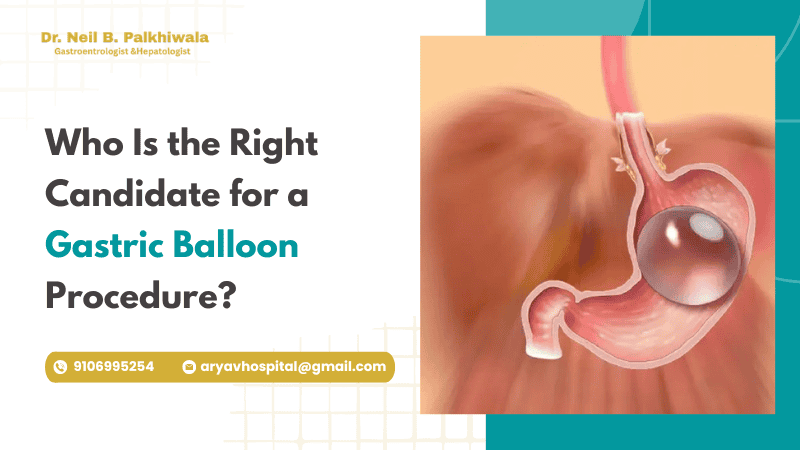 Dr. Neil B. Palkhiwala
Gastroentrologist &Hepatologist

Who Is the Right Candidate for a Gastric Balloon Procedure?

9106995254
aryavhospital@gmail.com